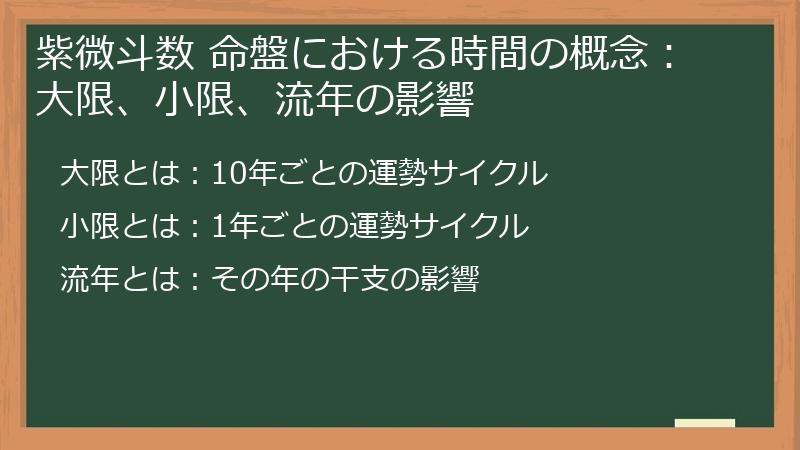 紫微斗数 命盤における時間の概念：大限、小限、流年の影響

大限とは：10年ごとの運勢サイクル

小限とは：1年ごとの運勢サイクル

流年とは：その年の干支の影響